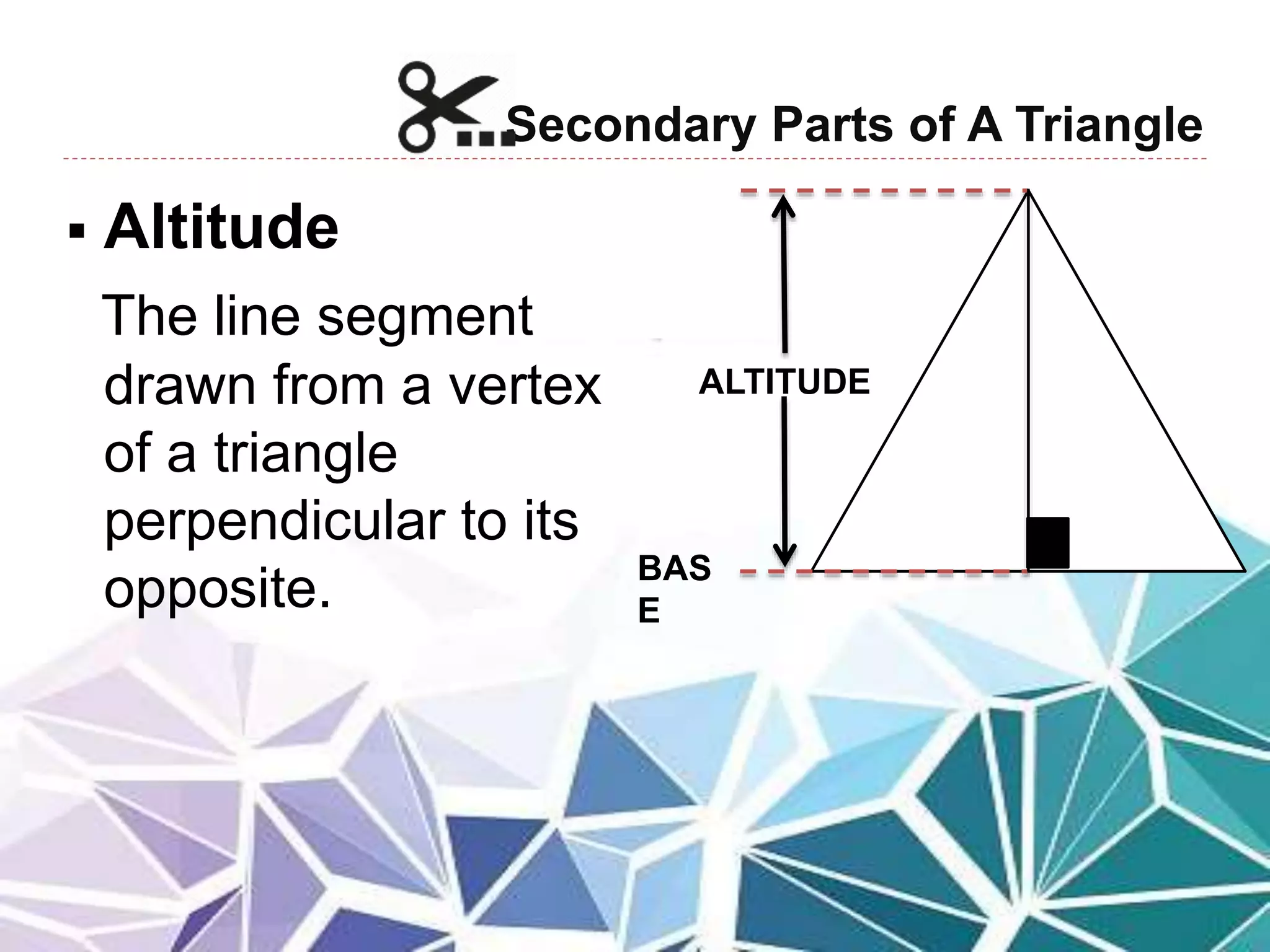 Secondary Parts of A Triangle

▪ Altitude

The line segment drawn from a vertex of a triangle perpendicular to its opposite.

ALTITUDE

BAS
E